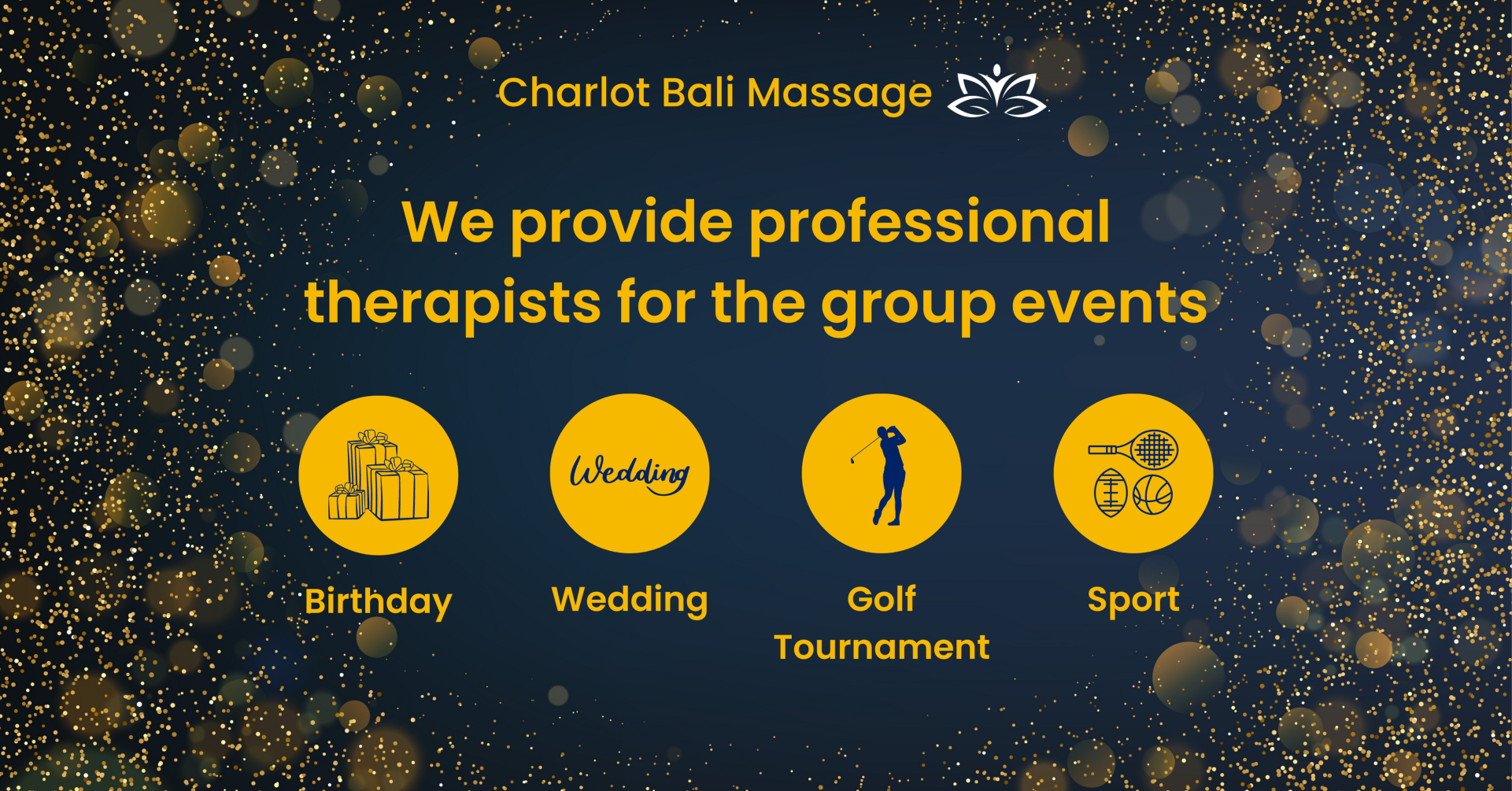 Charlot Bali Massage

We provide professional therapists for the group events

Wedding

Birthday

Wedding

Golf Tournament

Sport